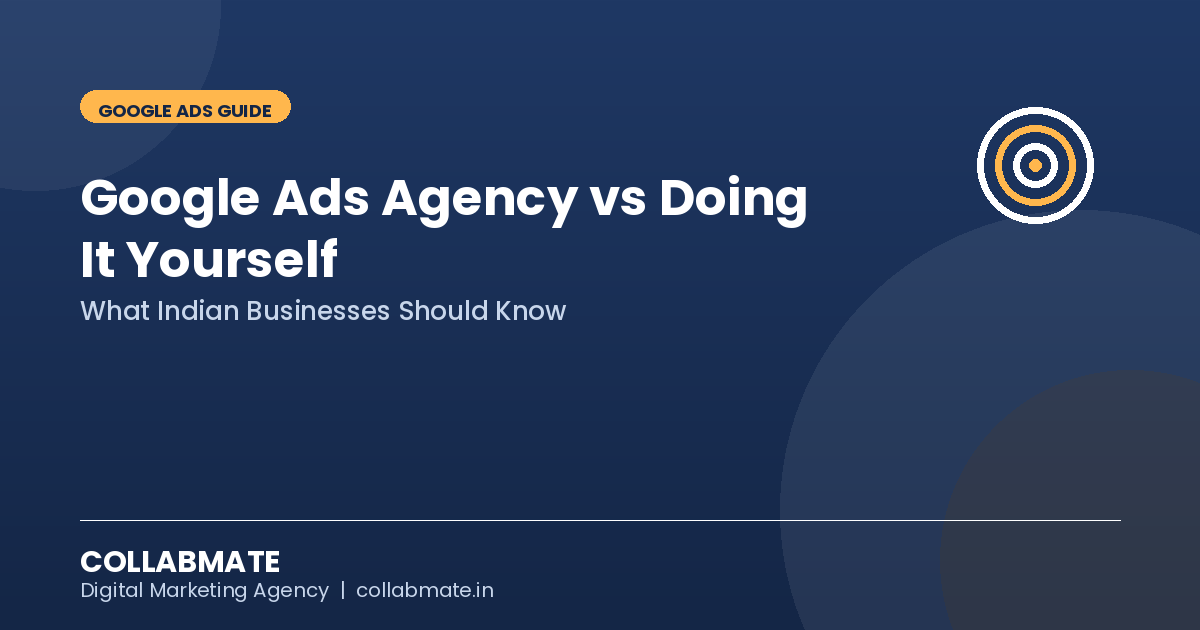 GOOGLE ADS GUIDE

Google Ads Agency vs Doing It Yourself

What Indian Businesses Should Know

COLLABMATE

Digital Marketing Agency | collabmate.in